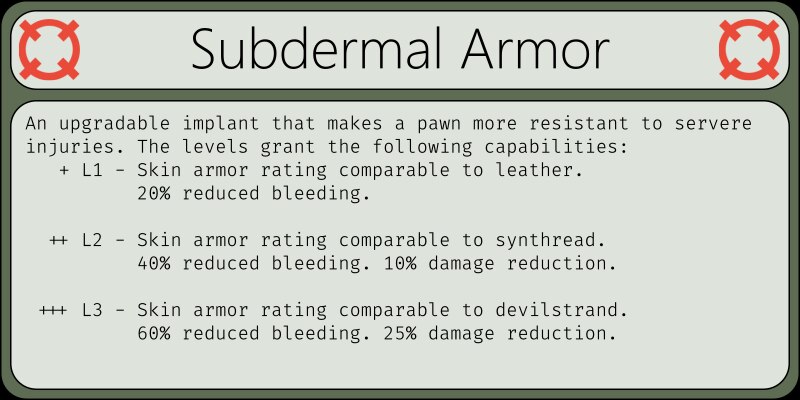 Subdermal Armor

An upgradable implant that makes a pawn more resistant to servere injuries. The levels grant the following capabilities:

+ L1 - Skin armor rating comparable to leather.
20% reduced bleeding.

++ L2 - Skin armor rating comparable to synthread.
40% reduced bleeding. 10% damage reduction.

+++ L3 - Skin armor rating comparable to devilstrand.
60% reduced bleeding. 25% damage reduction.